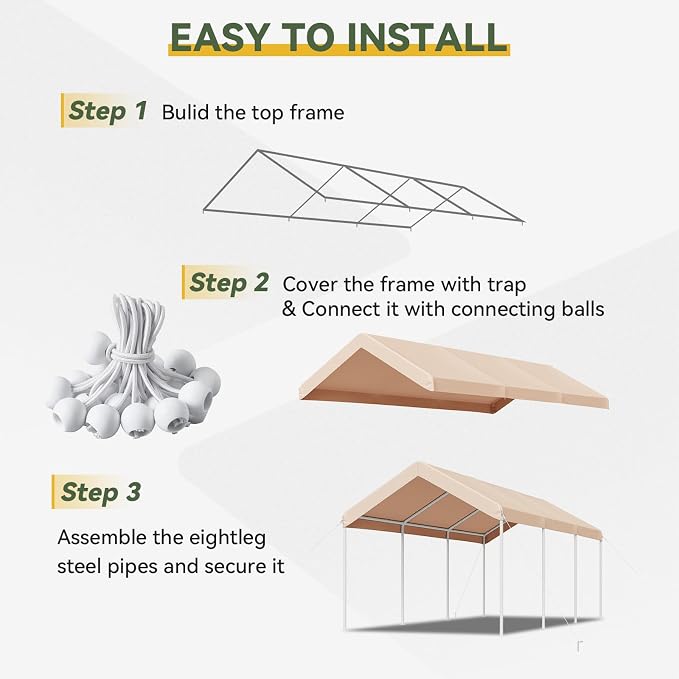 EASY TO INSTALL

Step 1 Bulid the top frame

Step 2 Cover the frame with trap & Connect it with connecting balls

Step 3

Assemble the eightleg steel pipes and secure it